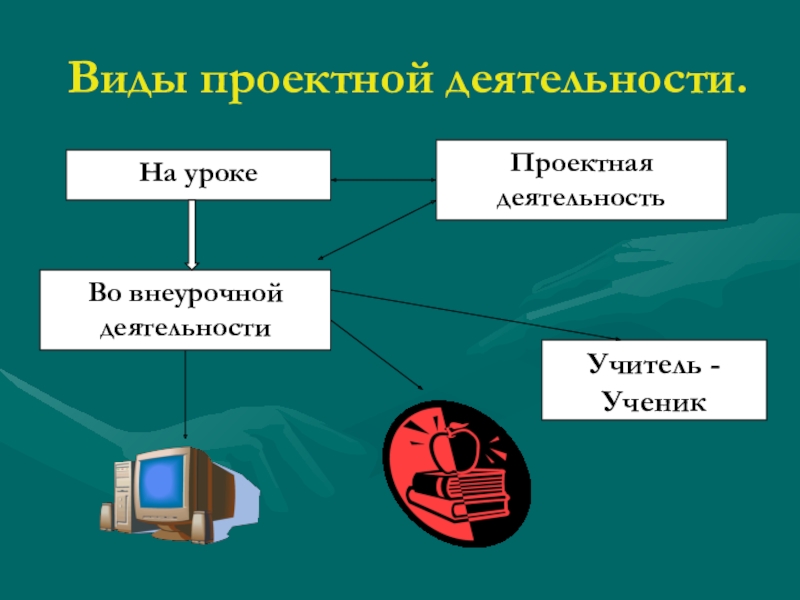 Виды проектной деятельности.

На уроке

Проектная деятельность

Во внеурочной деятельности

Учитель - Ученик